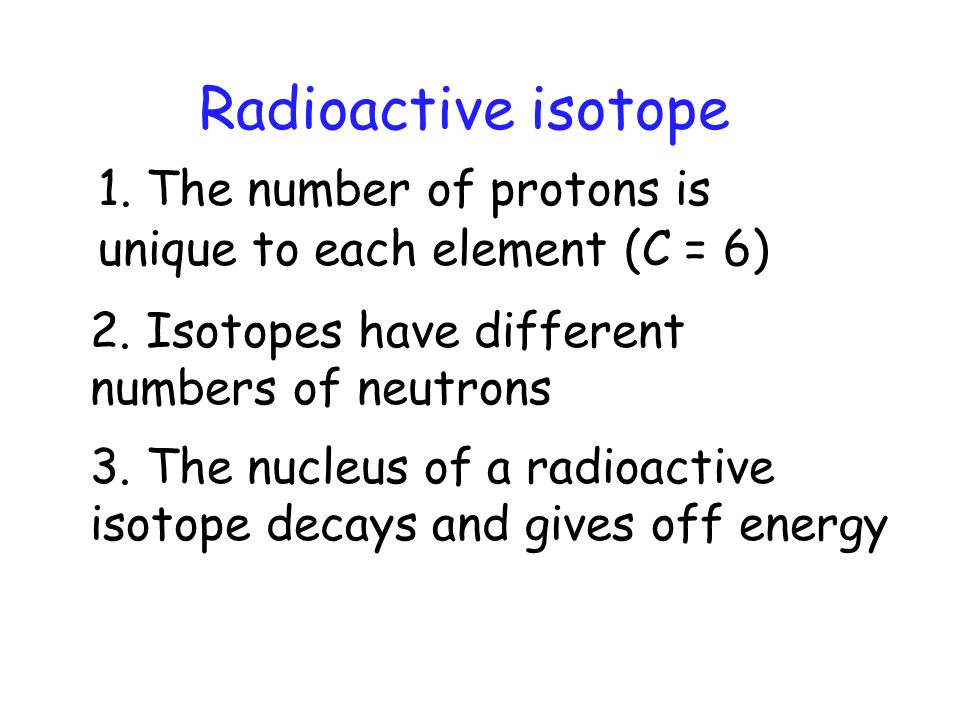 Radioactive isotope

1. The number of protons is unique to each element (C = 6)

2. Isotopes have different numbers of neutrons

3. The nucleus of a radioactive isotope decays and gives off energy